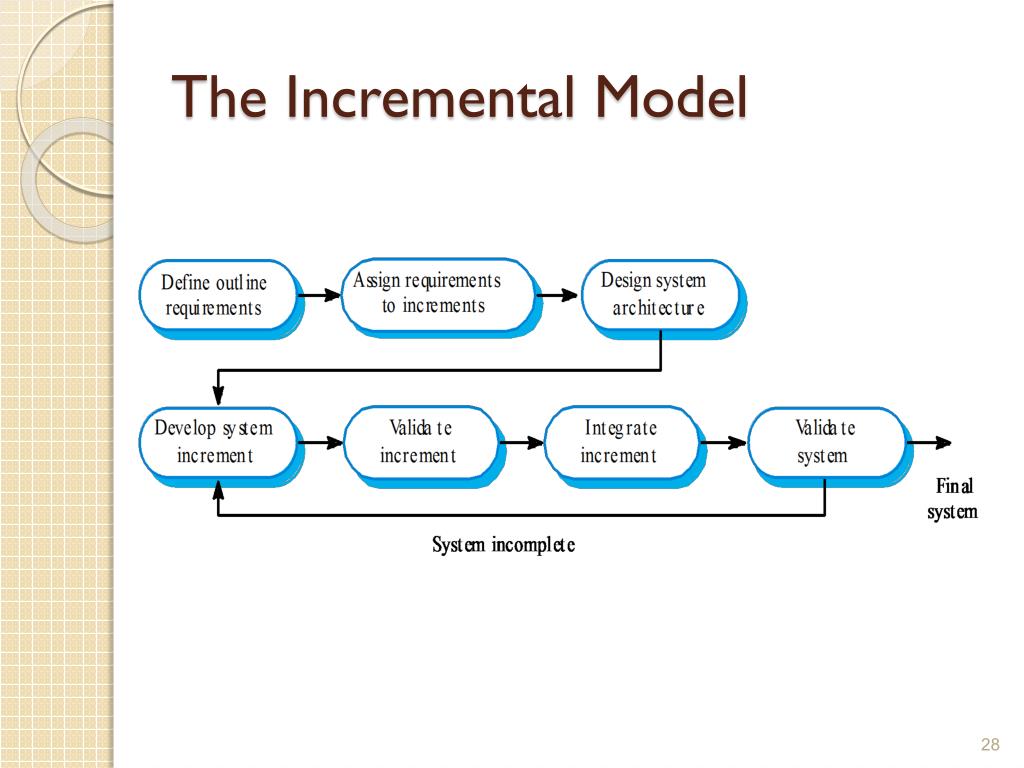 The Incremental Model

Define outline requirements

Assign requirements to increments

Design system architecture

Develop system increment

Validate increment

Integrate increment

Validate system

Final system

System incomplete

28